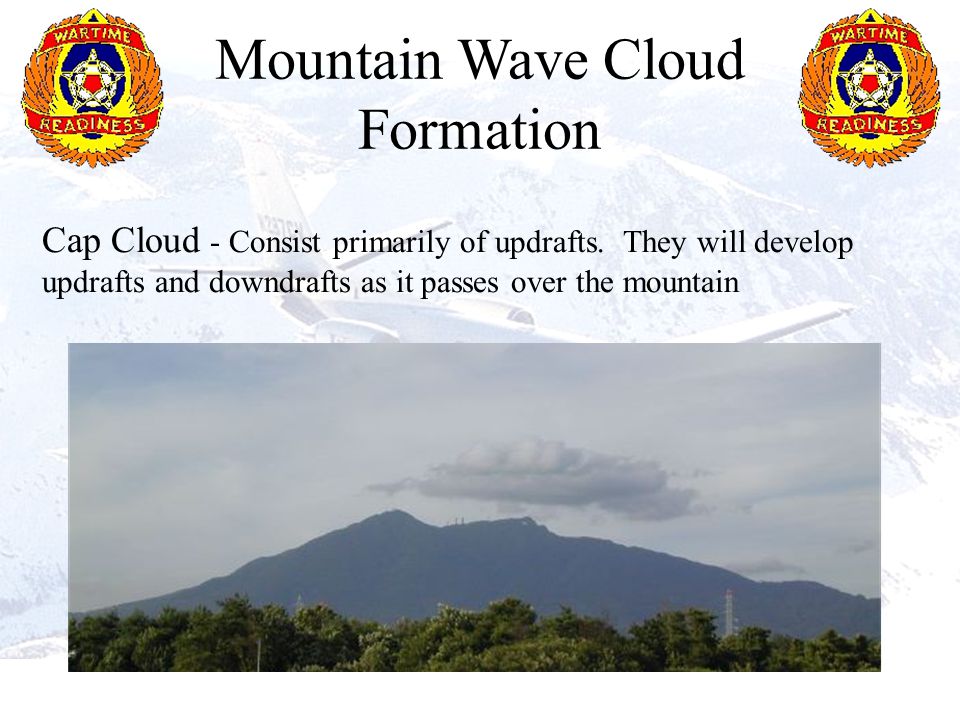 WARTIME
READINESS

Mountain Wave Cloud Formation

WARTIME
READINESS

Cap Cloud - Consist primarily of updrafts. They will develop updrafts and downdrafts as it passes over the mountain